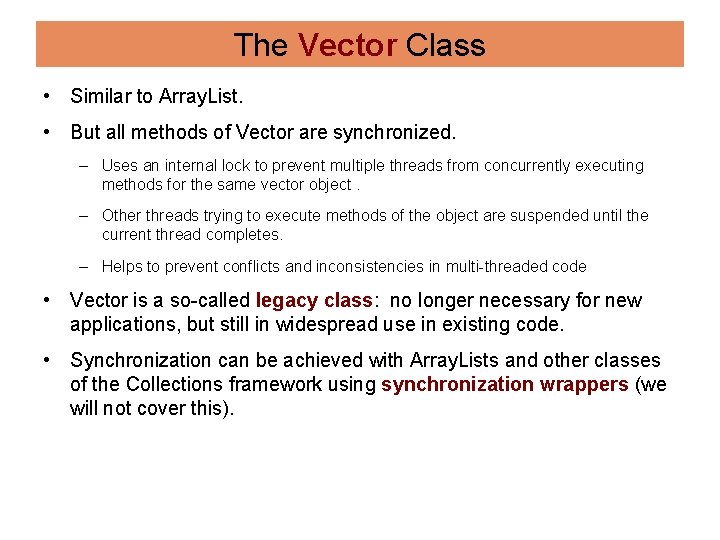 The Vector Class

• Similar to ArrayList.

• But all methods of Vector are synchronized.

– Uses an internal lock to prevent multiple threads from concurrently executing methods for the same vector object .

– Other threads trying to execute methods of the object are suspended until the current thread completes.

– Helps to prevent conflicts and inconsistencies in multi-threaded code

• Vector is a so-called legacy class: no longer necessary for new applications, but still in widespread use in existing code.

• Synchronization can be achieved with ArrayLists and other classes of the Collections framework using synchronization wrappers (we will not cover this).